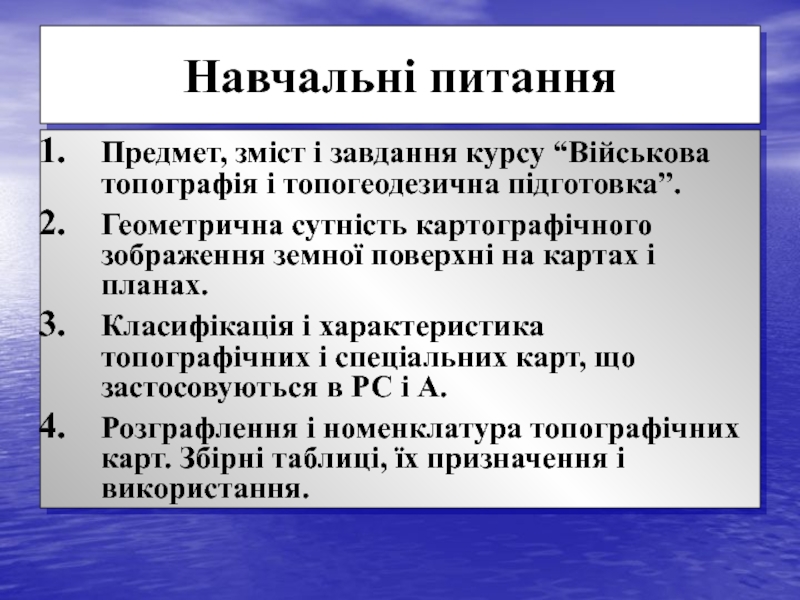 Навчальні питання

1. Предмет, зміст і завдання курсу “Військова топографія і топогеодезична підготовка”.
2. Геометрична сутність картографічного зображення земної поверхні на картах і планах.
3. Класифікація і характеристика топографічних і спеціальних карт, що застосовуються в РС і А.
4. Розграфлення і номенклатура топографічних карт. Збірні таблиці, їх призначення і використання.